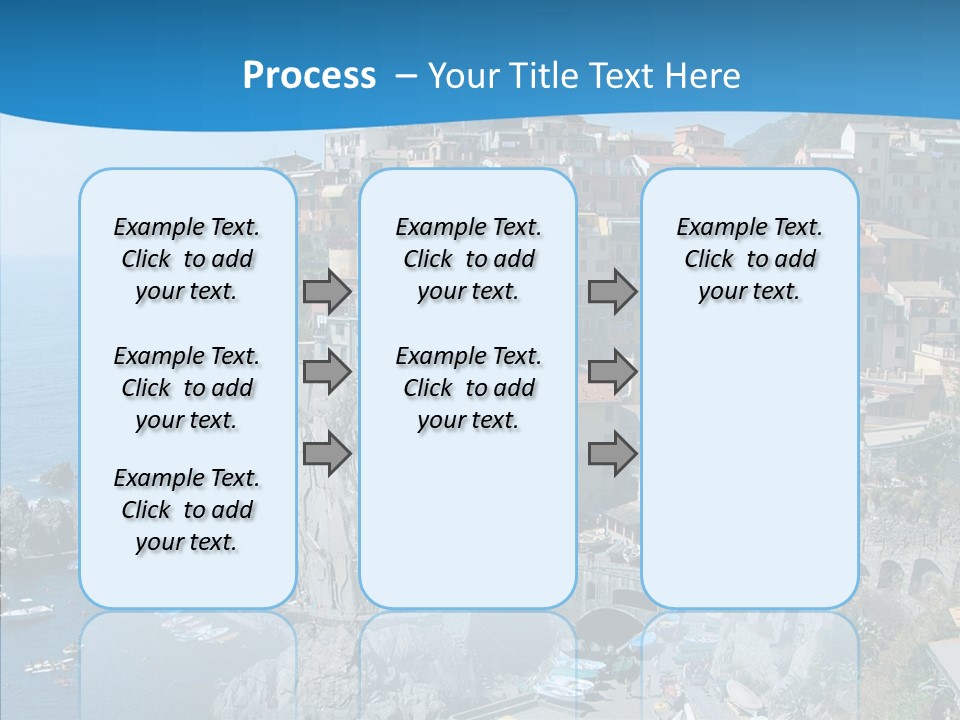 Process – Your Title Text Here

Example Text. Click to add your text.

Example Text. Click to add your text.

Example Text. Click to add your text.

Example Text. Click to add your text.

Example Text. Click to add your text.

Example Text. Click to add your text.